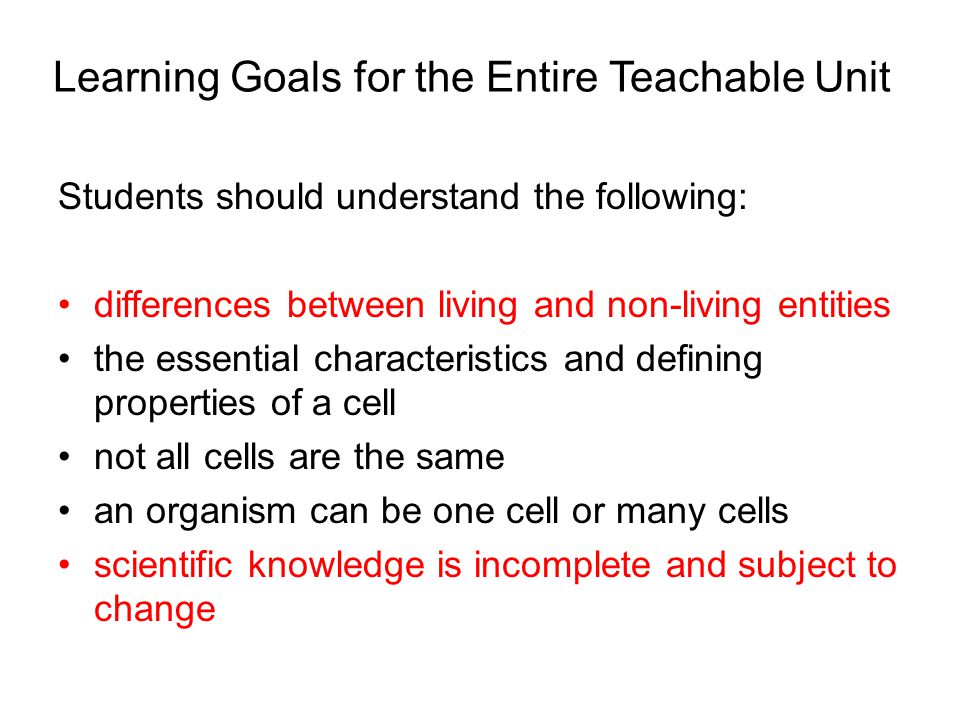 Learning Goals for the Entire Teachable Unit

Students should understand the following:

• differences between living and non-living entities
• the essential characteristics and defining properties of a cell
• not all cells are the same
• an organism can be one cell or many cells
• scientific knowledge is incomplete and subject to change